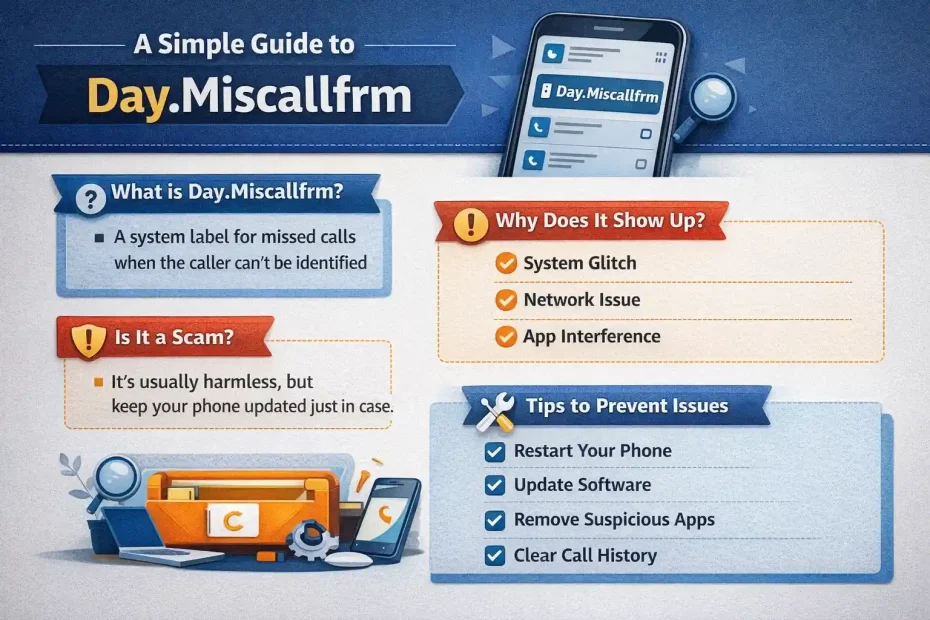 A Simple Guide to

Day.Miscallfrm

Day.Miscallfrm

What is Day.Miscallfrm?

A system label for missed calls when the caller can't be identified

Is It a Scam?

It's usually harmless, but keep your phone updated just in case.

Why Does It Show Up?

System Glitch

Network Issue

App Interference

Tips to Prevent Issues

Restart Your Phone

Update Software

Remove Suspicious Apps

Clear Call History